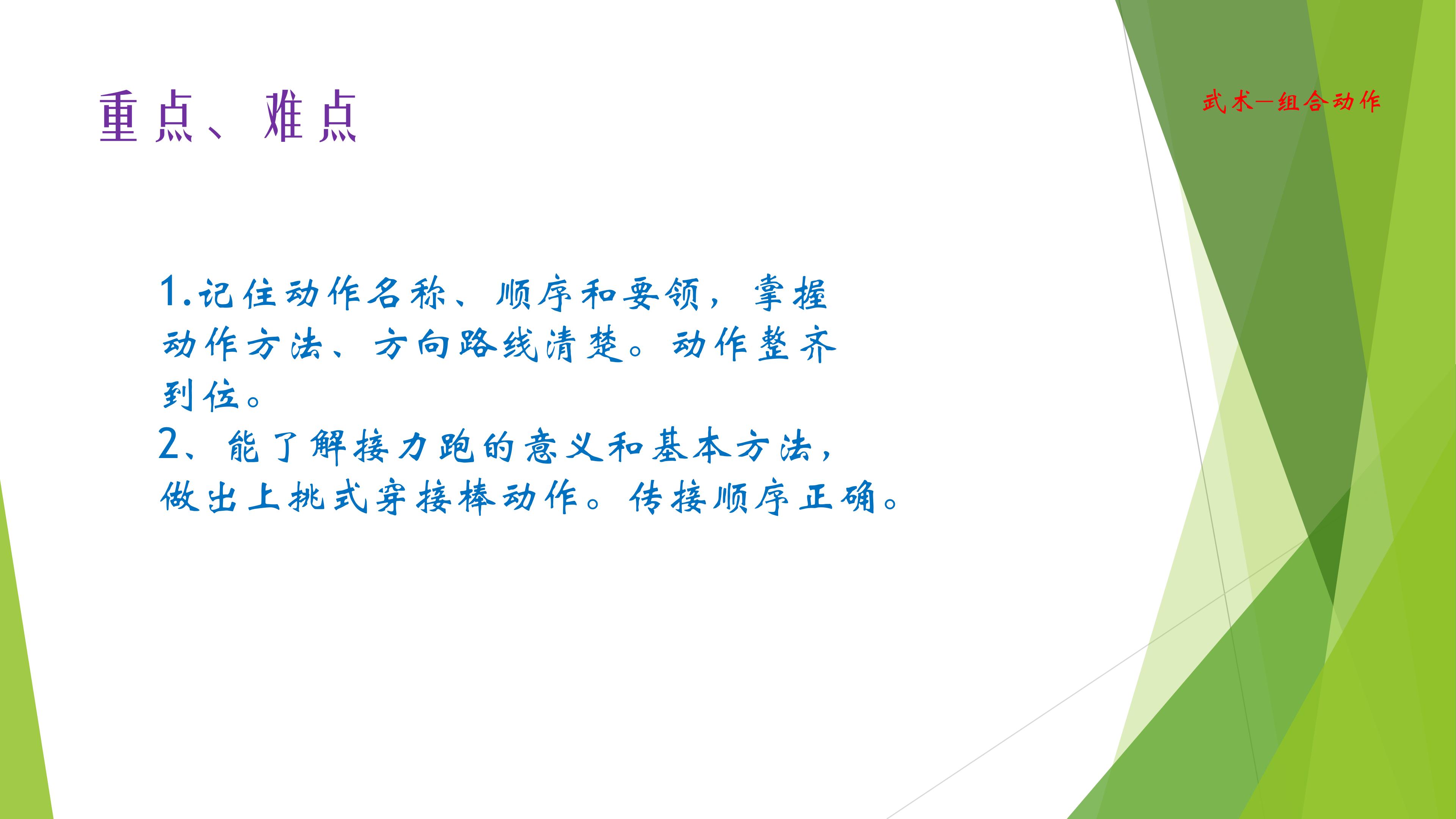 重点、难点

武术—组合动作

1.记住动作名称、顺序和要领，掌握动作方法、方向路线清楚。动作整齐到位。
2、能了解接力跑的意义和基本方法，做出上挑式穿接棒动作。传接顺序正确。